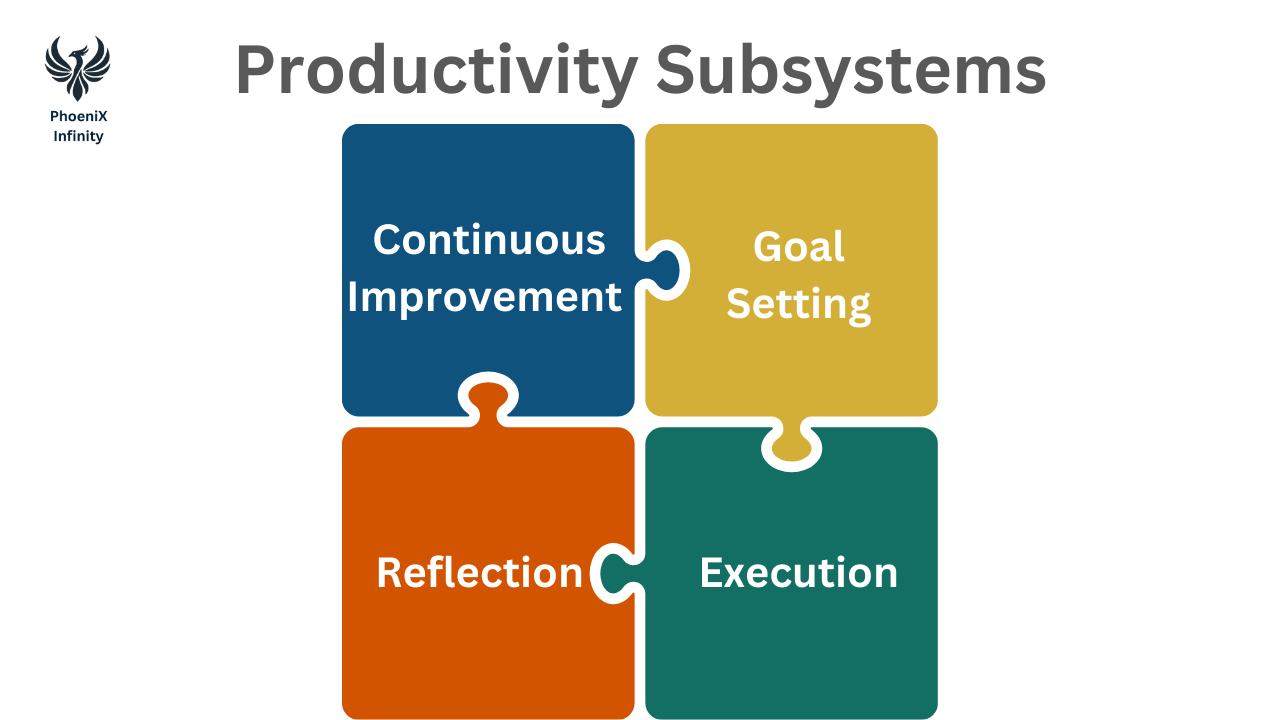 PhoeniX Infinity

Productivity Subsystems

Continuous Improvement

Goal Setting

Reflection

Execution